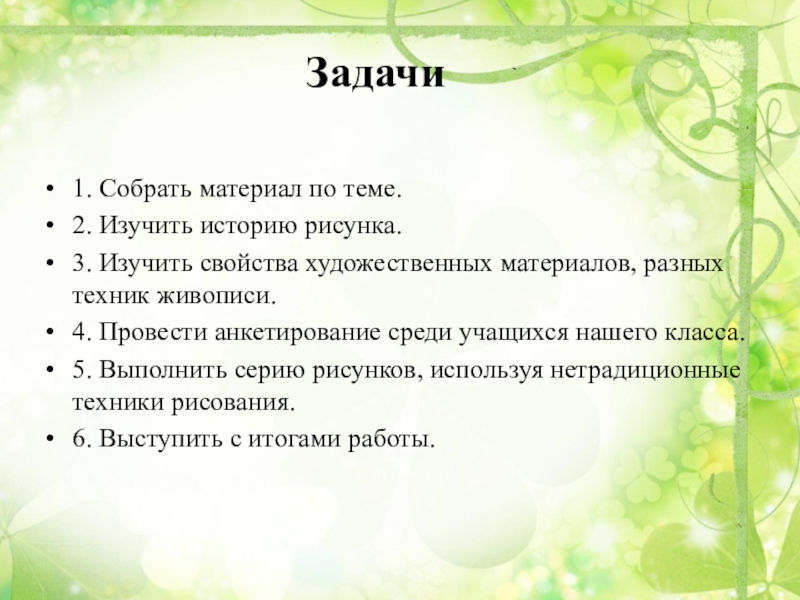 Задачи

• 1. Собрать материал по теме.
• 2. Изучить историю рисунка.
• 3. Изучить свойства художественных материалов, разных техник живописи.
• 4. Провести анкетирование среди учащихся нашего класса.
• 5. Выполнить серию рисунков, используя нетрадиционные техники рисования.
• 6. Выступить с итогами работы.